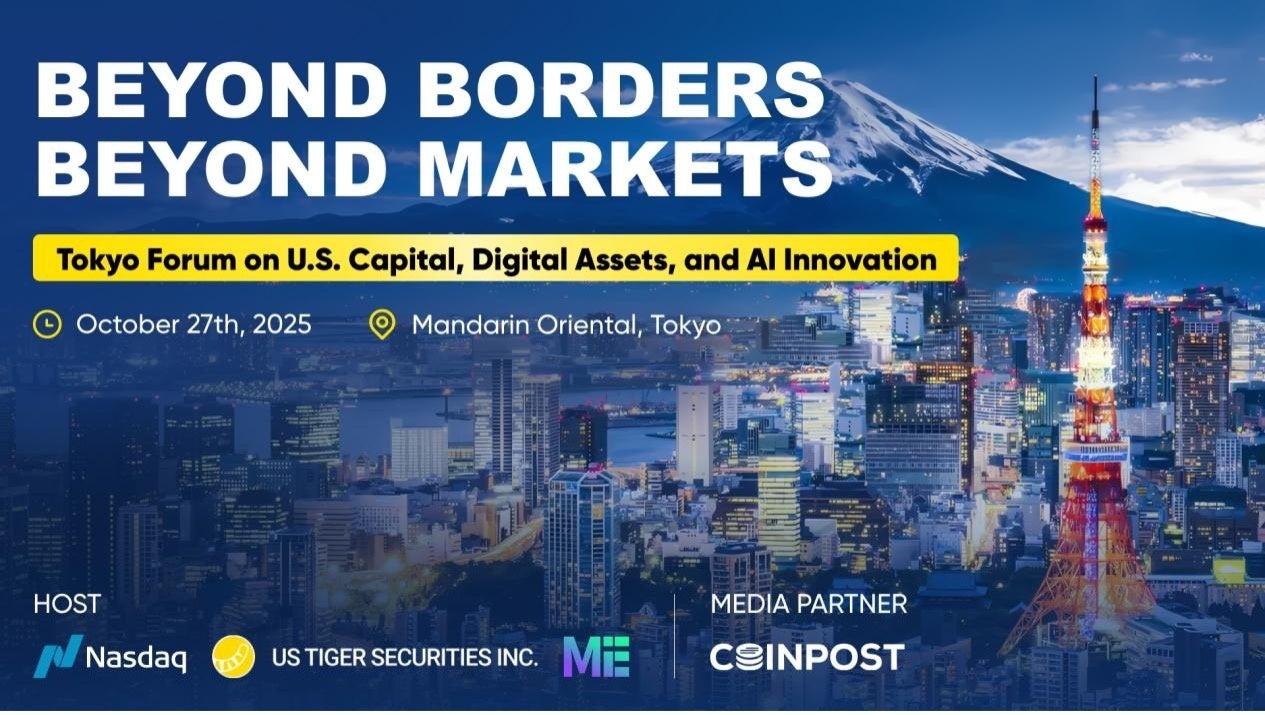 BEYOND BORDERS
BEYOND MARKETS

Tokyo Forum on U.S. Capital, Digital Assets, and AI Innovation

October 27th, 2025 Mandarin Oriental, Tokyo

HOST

Nasdaq US TIGER SECURITIES INC. ME

MEDIA PARTNER

COINPOST